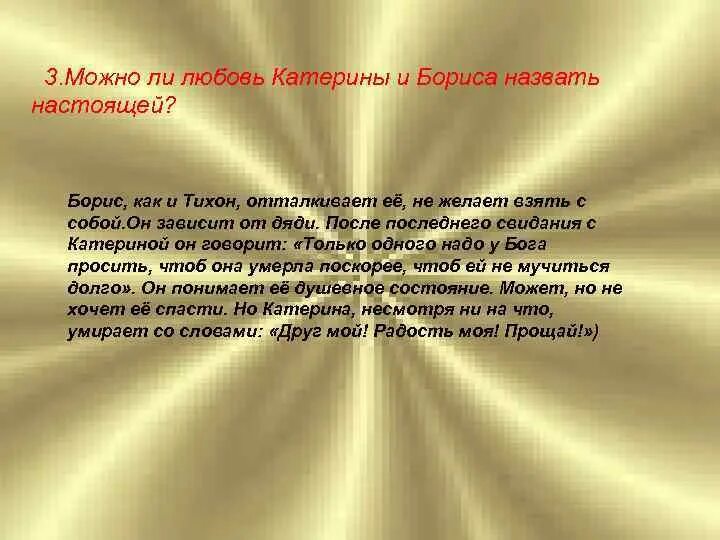 3.Можно ли любовь Катерины и Бориса назвать настоящей?

Борис, как и Тихон, отталкивает её, не желает взять с собой.Он зависит от дяди. После последнего свидания с Катериной он говорит: «Только одного надо у Бога просить, чтоб она умерла поскорее, чтоб ей не мучиться долго». Он понимает её душевное состояние. Может, но не хочет её спасти. Но Катерина, несмотря ни на что, умирает со словами: «Друг мой! Радость моя! Прощай!»)